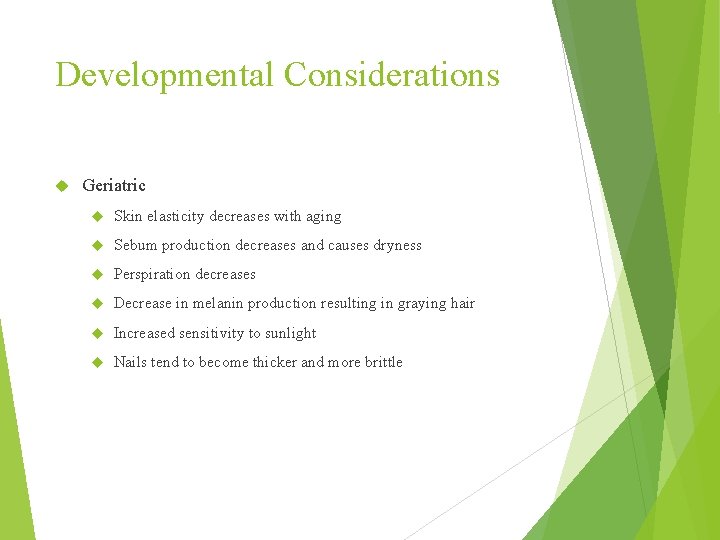 Developmental Considerations

Geriatric

Skin elasticity decreases with aging

Sebum production decreases and causes dryness

Perspiration decreases

Decrease in melanin production resulting in graying hair

Increased sensitivity to sunlight

Nails tend to become thicker and more brittle